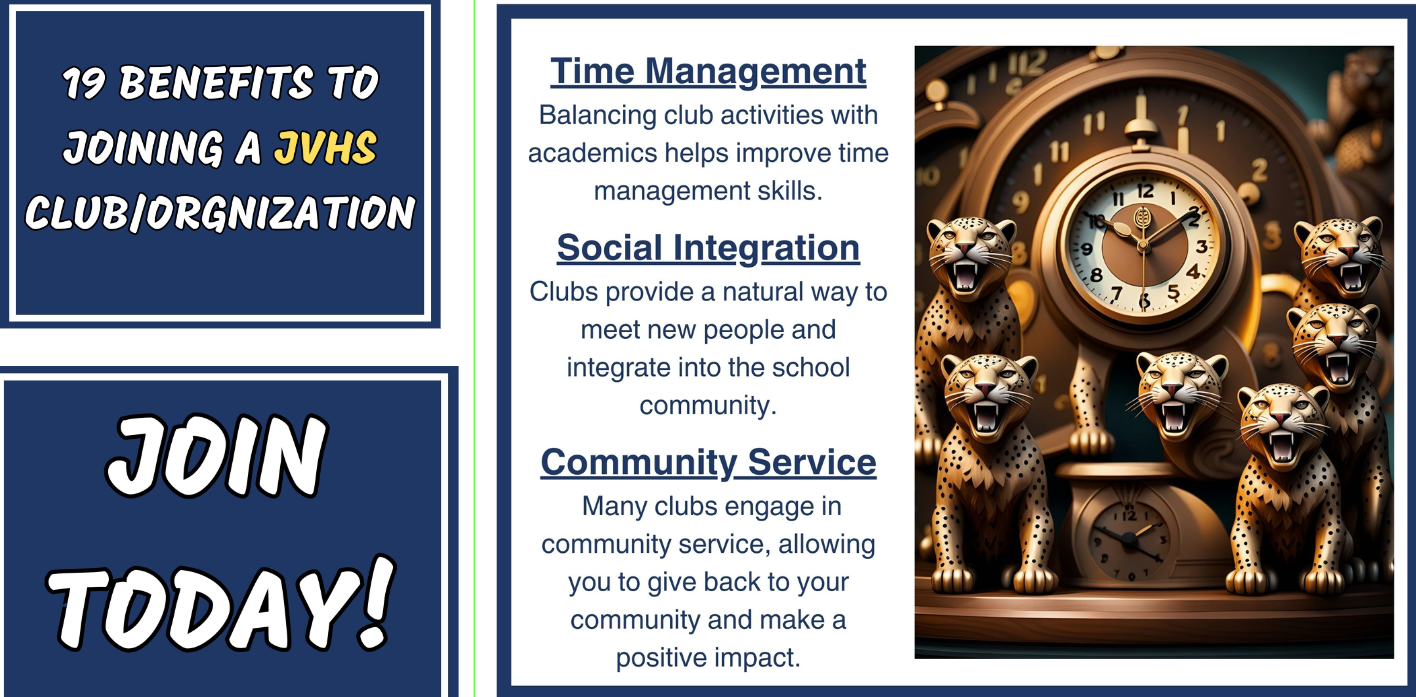 19 BENEFITS TO JOINING A JVHS CLUB/ORGNIZATION

JOIN TODAY!

Time Management
Balancing club activities with academics helps improve time management skills.

Social Integration
Clubs provide a natural way to meet new people and integrate into the school community.

Community Service
Many clubs engage in community service, allowing you to give back to your community and make a positive impact.